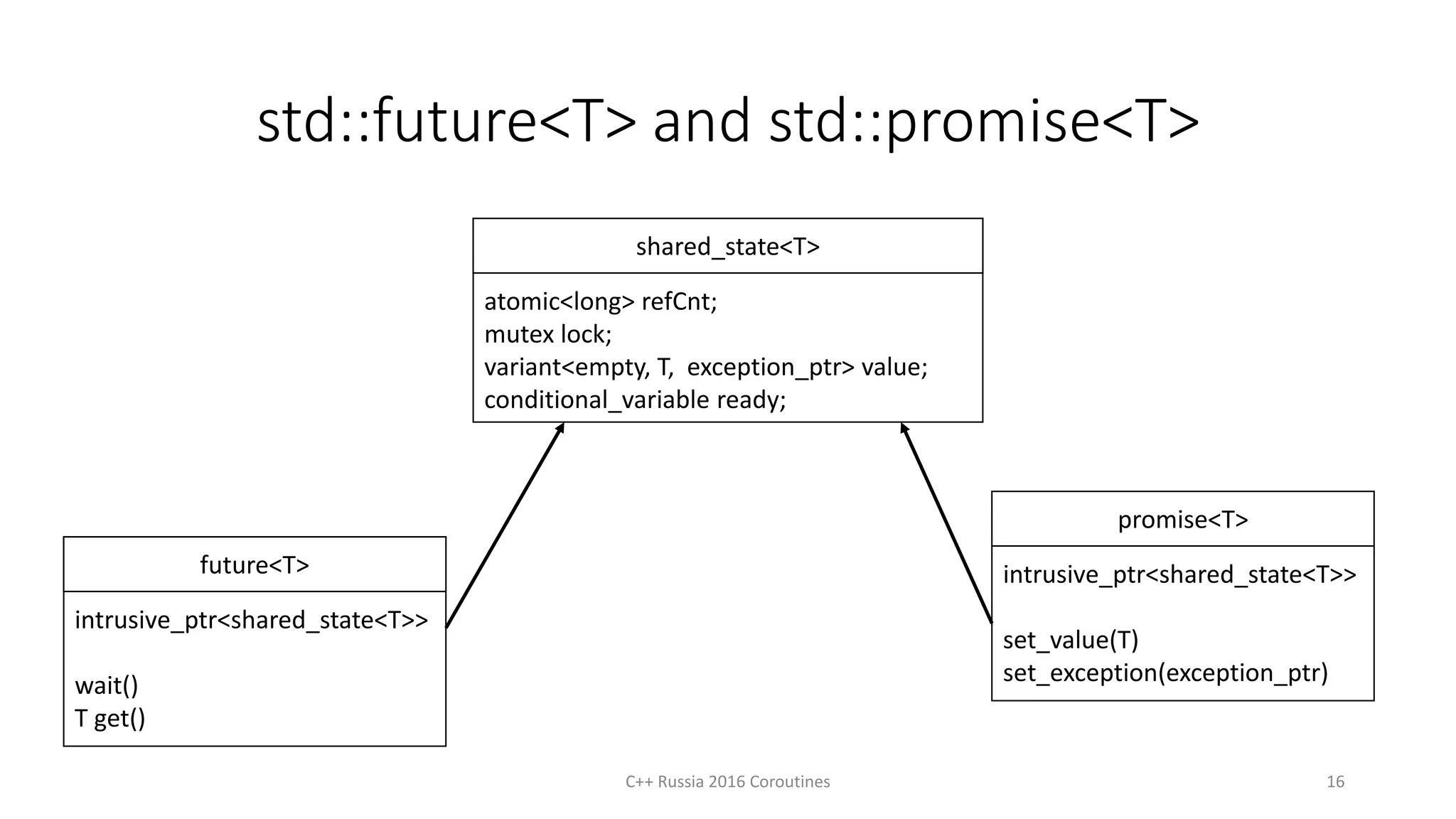 std::future<T> and std::promise<T>

shared_state<T>

atomic<long> refCnt;
mutex lock;
variant<empty, T, exception_ptr> value;
conditional_variable ready;

future<T>

intrusive_ptr<shared_state<T>>

wait()
T get()

promise<T>

intrusive_ptr<shared_state<T>>

set_value(T)
set_exception(exception_ptr)

C++ Russia 2016 Coroutines

16